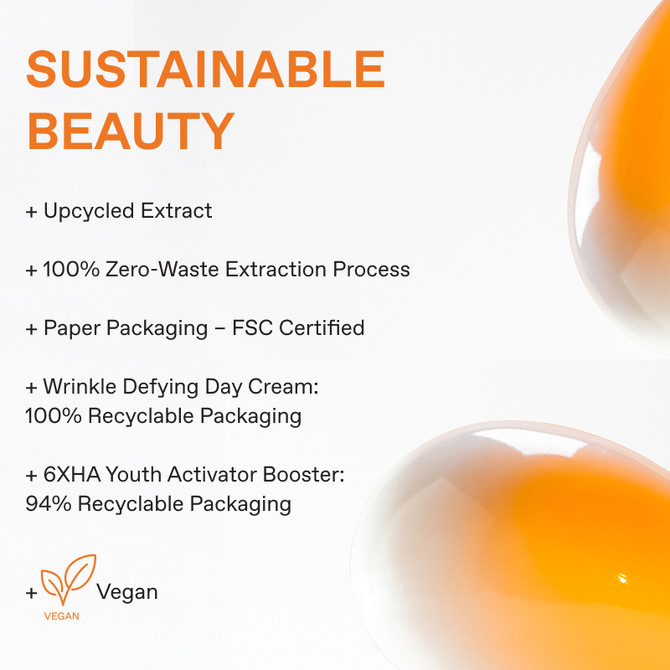 SUSTAINABLE BEAUTY

+ Upcycled Extract

+ 100% Zero-Waste Extraction Process

+ Paper Packaging – FSC Certified

+ Wrinkle Defying Day Cream:
100% Recyclable Packaging

+ 6XHA Youth Activator Booster:
94% Recyclable Packaging

+ VEGAN Vegan